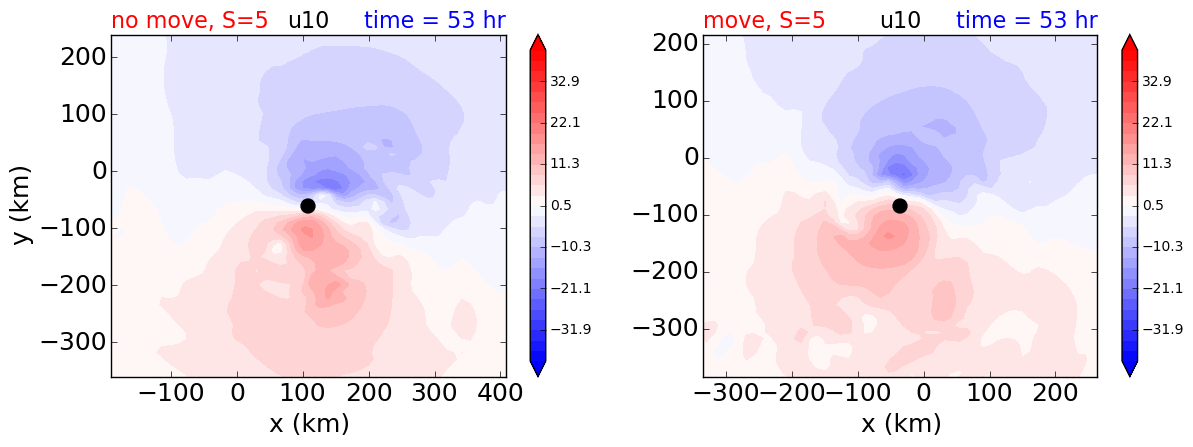 no move, S=5 u10 time = 53 hr

200
100
0
−100
−200
−300
y (km)
−100 0 100 200 300 400
x (km)

32.9
22.1
11.3
0.5
−10.3
−21.1
−31.9

move, S=5 u10 time = 53 hr

200
100
0
−100
−200
−300
−300 −200 −100 0 100 200
x (km)

32.9
22.1
11.3
0.5
−10.3
−21.1
−31.9